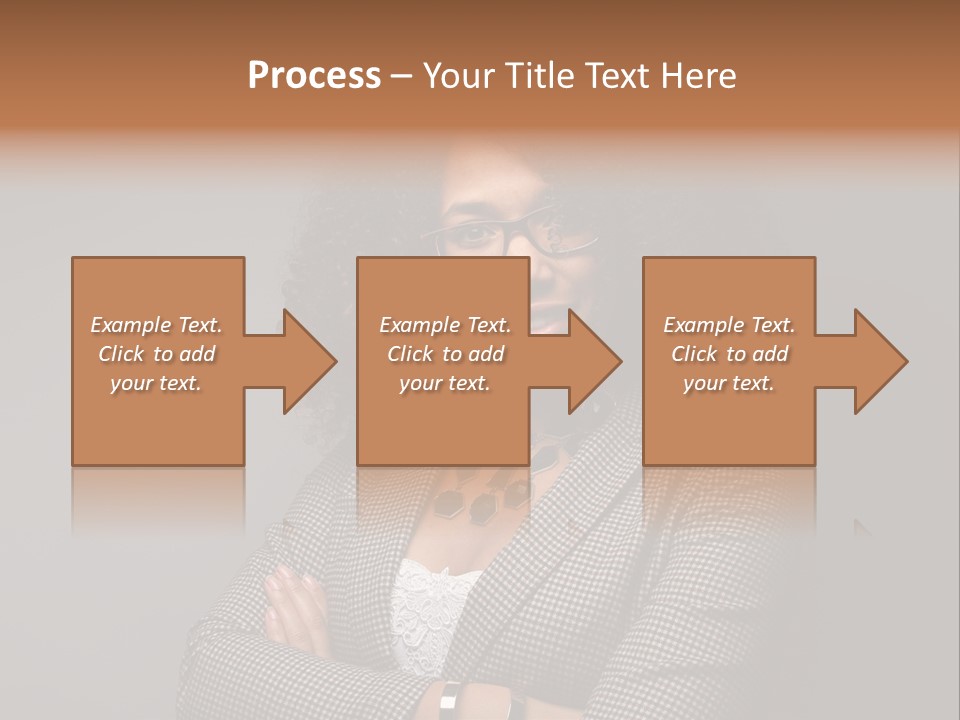 Process – Your Title Text Here

Example Text. Click to add your text.

Example Text. Click to add your text.

Example Text. Click to add your text.